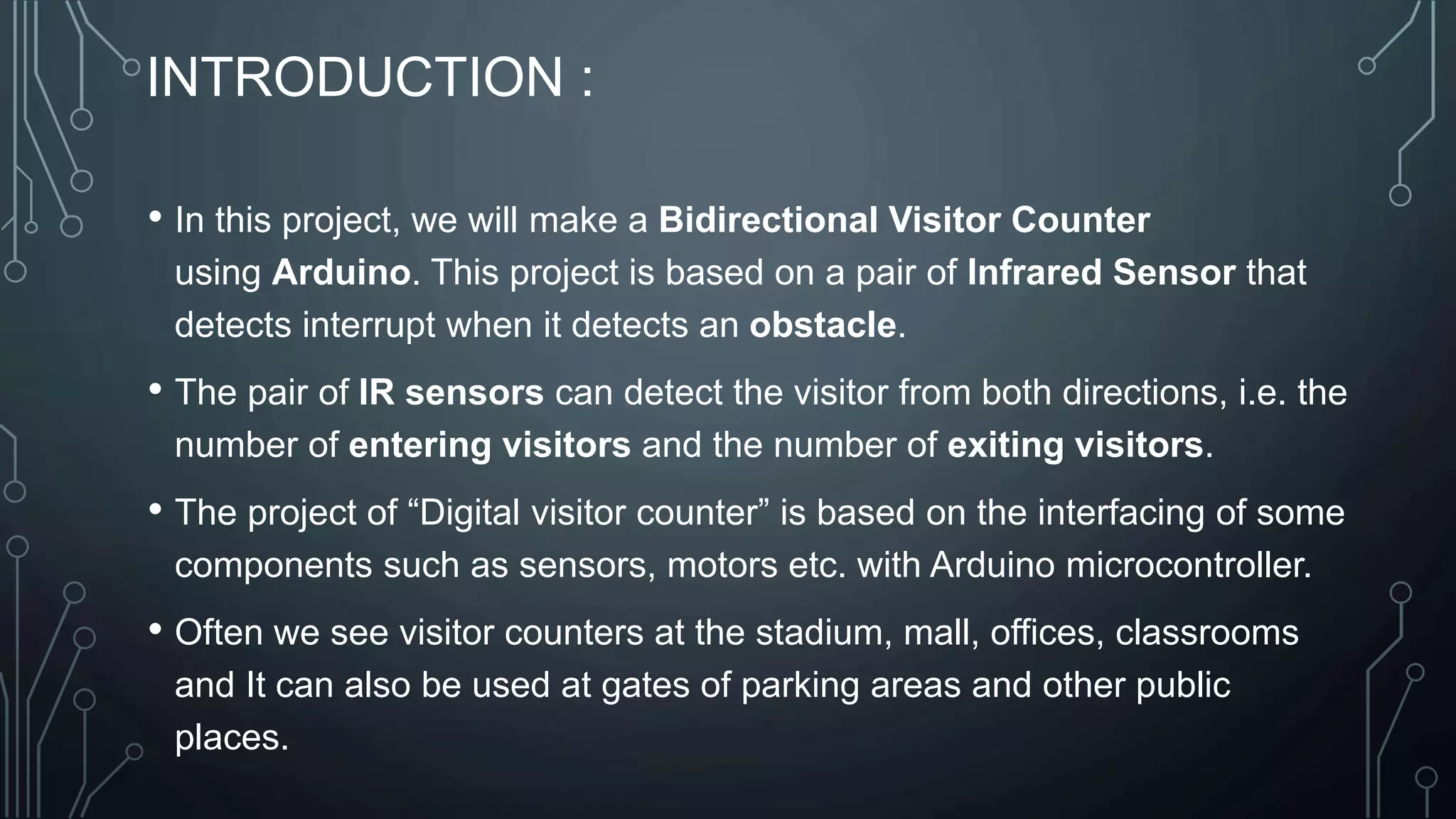 INTRODUCTION :

• In this project, we will make a Bidirectional Visitor Counter using Arduino. This project is based on a pair of Infrared Sensor that detects interrupt when it detects an obstacle.

• The pair of IR sensors can detect the visitor from both directions, i.e. the number of entering visitors and the number of exiting visitors.

• The project of “Digital visitor counter” is based on the interfacing of some components such as sensors, motors etc. with Arduino microcontroller.

• Often we see visitor counters at the stadium, mall, offices, classrooms and It can also be used at gates of parking areas and other public places.